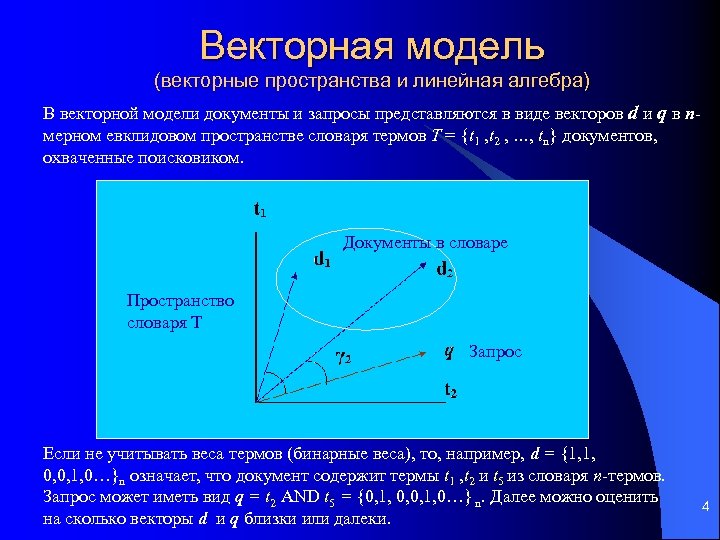 Векторная модель
(векторные пространства и линейная алгебра)

В векторной модели документы и запросы представляются в виде векторов $d$ и $q$ в $n$-мерном евклидовом пространстве словаря термов $T = \{t_1, t_2, \ldots, t_n\}$ документов, охваченные поисковиком.

$t_1$

Документы в словаре

$d_1$

$d_2$

Пространство словаря T

$\gamma_2$

$q$ Запрос

$t_2$

Если не учитывать веса термов (бинарные веса), то, например, $d = \{1,1, 0,0,1,0\ldots\}_n$ означает, что документ содержит термы $t_1$, $t_2$ и $t_5$ из словаря $n$-термов. Запрос может иметь вид $q = t_2$ AND $t_5 = \{0,1, 0,0,1,0\ldots\}_n$. Далее можно оценить на сколько векторы $d$ и $q$ близки или далеки.

4